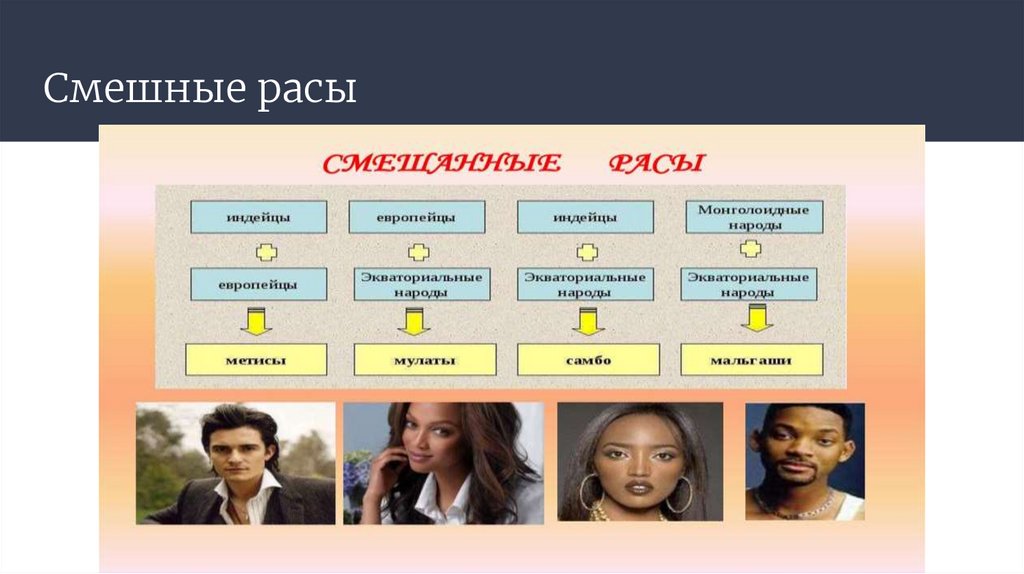 Смешные расы

СМЕШАННЫЕ РАСЫ

индейцы

европейцы

метисы

европейцы

Экваториальные народы

мулаты

индейцы

Экваториальные народы

самбо

Монголоидные народы

Экваториальные народы

мальгаши